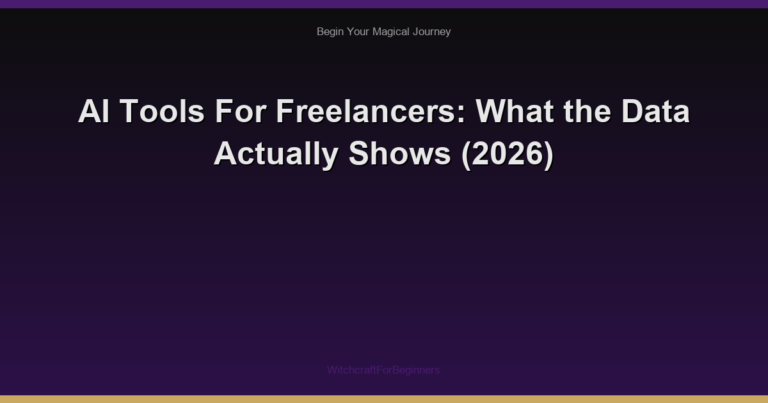 Begin Your Magical Journey

AI Tools For Freelancers: What the Data Actually Shows (2026)

WitchcraftForBeginners